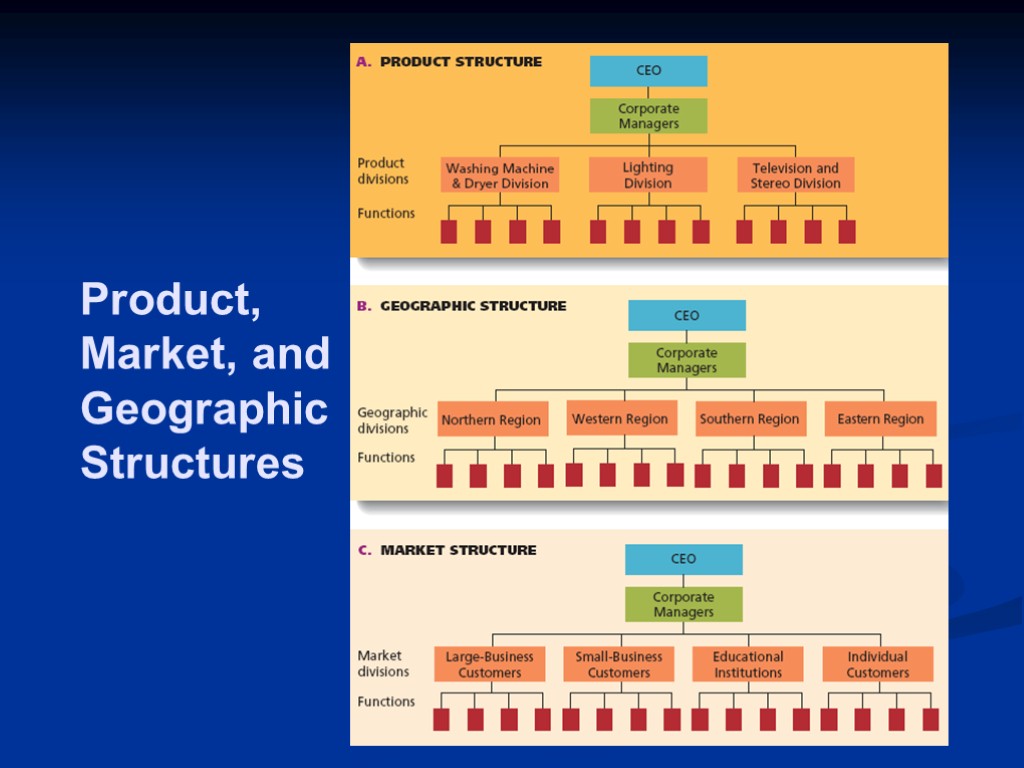 Product, Market, and Geographic Structures

A. PRODUCT STRUCTURE

CEO

Corporate Managers

Product divisions

Washing Machine & Dryer Division

Lighting Division

Television and Stereo Division

Functions

B. GEOGRAPHIC STRUCTURE

CEO

Corporate Managers

Geographic divisions

Northern Region

Western Region

Southern Region

Eastern Region

Functions

C. MARKET STRUCTURE

CEO

Corporate Managers

Market divisions

Large-Business Customers

Small-Business Customers

Educational Institutions

Individual Customers

Functions